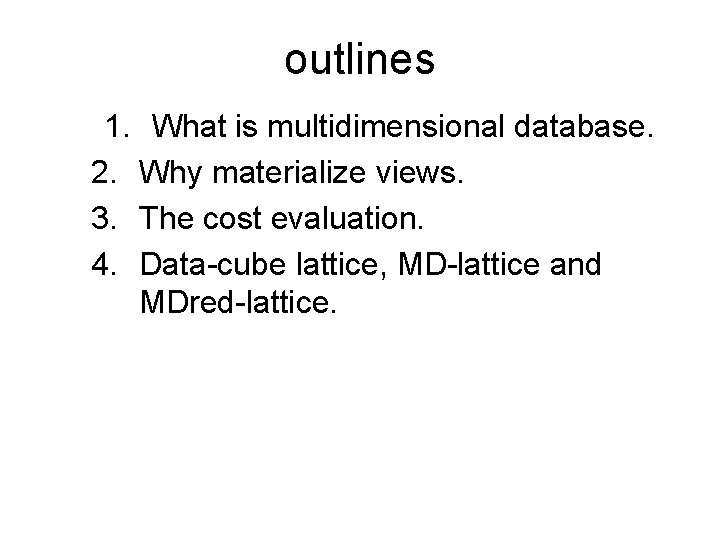 outlines

1. What is multidimensional database.
2. Why materialize views.
3. The cost evaluation.
4. Data-cube lattice, MD-lattice and MDred-lattice.